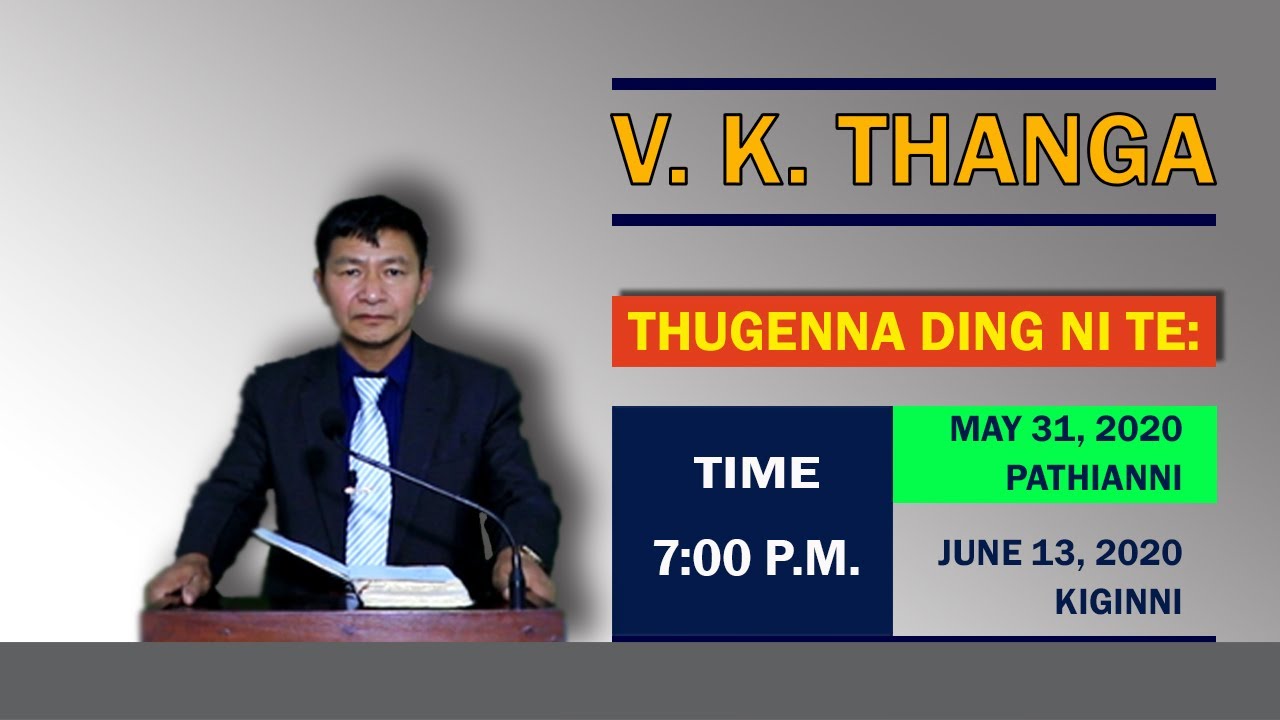 V. K. THANGA

THUGENNA DING NI TE:

TIME

7:00 P.M.

MAY 31, 2020
PATHIANNI

JUNE 13, 2020
KIGINNI